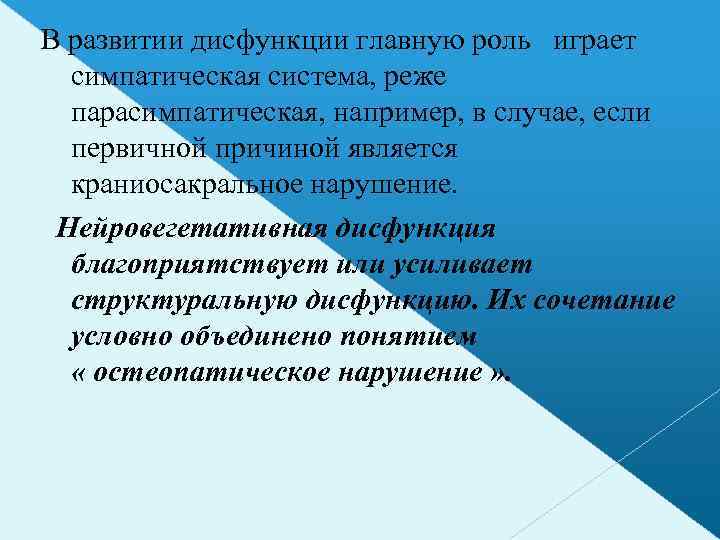 В развитии дисфункции главную роль играет симпатическая система, реже парасимпатическая, например, в случае, если первичной причиной является краниосакральное нарушение.

Нейровегетативная дисфункция благоприятствует или усиливает структуральную дисфункцию. Их сочетание условно объединено понятием « остеопатическое нарушение ».